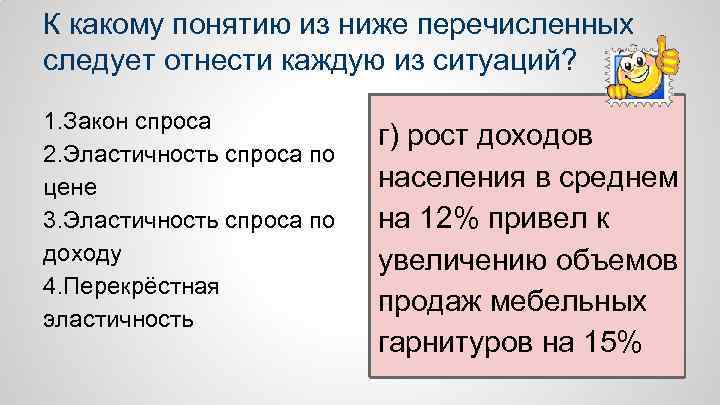 К какому понятию из ниже перечисленных следует отнести каждую из ситуаций?

1.Закон спроса
2.Эластичность спроса по цене
3.Эластичность спроса по доходу
4.Перекрёстная эластичность

г) рост доходов населения в среднем на 12% привел к увеличению объемов продаж мебельных гарнитуров на 15%